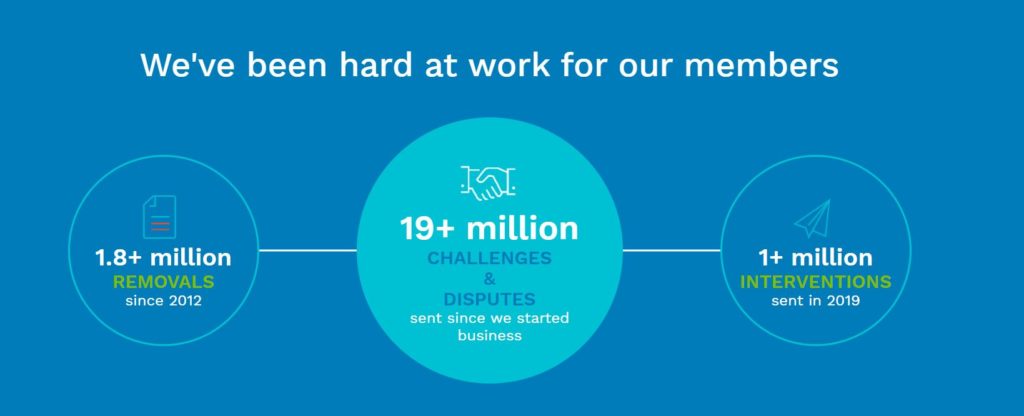 We've been hard at work for our members

1.8+ million
REMOVALS
since 2012

19+ million
CHALLENGES
&
DISPUTES
sent since we started business

1+ million
INTERVENTIONS
sent in 2019